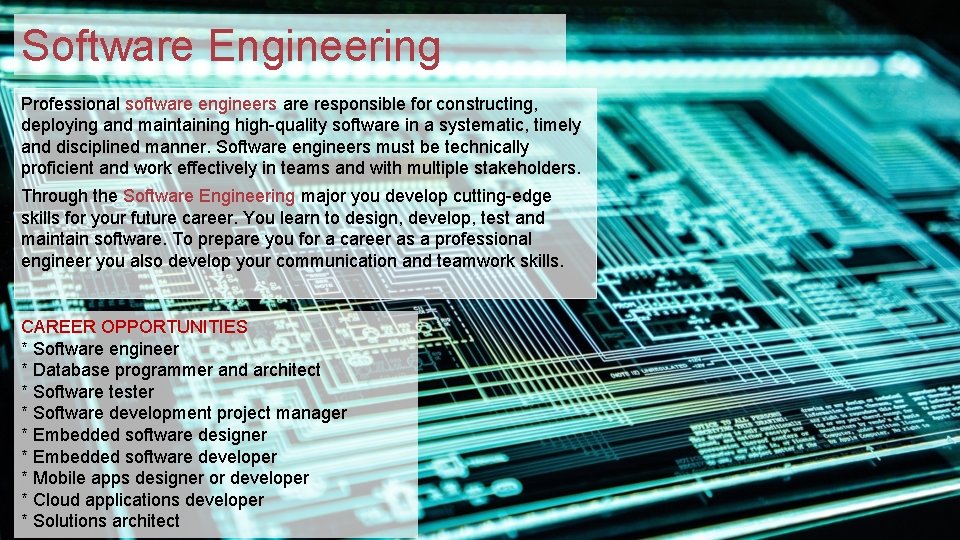 Software Engineering

Professional software engineers are responsible for constructing, deploying and maintaining high-quality software in a systematic, timely and disciplined manner. Software engineers must be technically proficient and work effectively in teams and with multiple stakeholders.

Through the Software Engineering major you develop cutting-edge skills for your future career. You learn to design, develop, test and maintain software. To prepare you for a career as a professional engineer you also develop your communication and teamwork skills.

CAREER OPPORTUNITIES
* Software engineer
* Database programmer and architect
* Software tester
* Software development project manager
* Embedded software designer
* Embedded software developer
* Mobile apps designer or developer
* Cloud applications developer
* Solutions architect